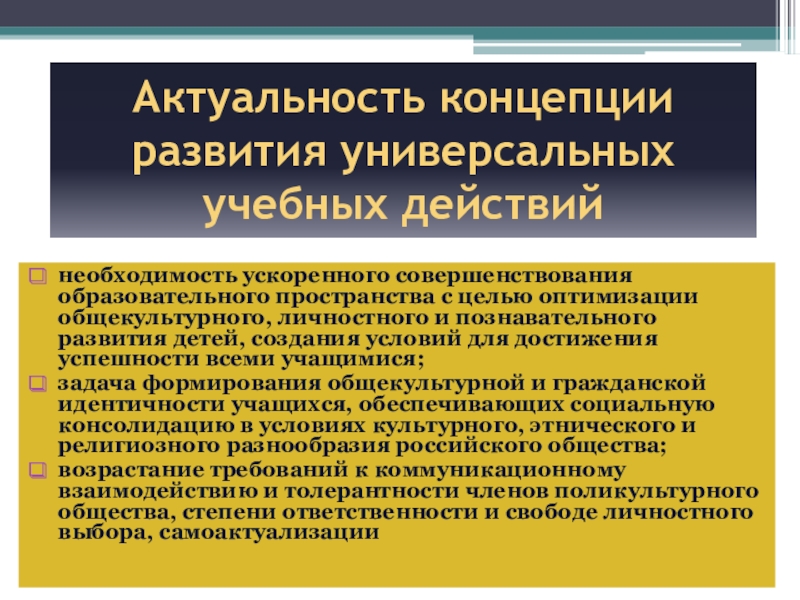 Актуальность концепции развития универсальных учебных действий

необходимость ускоренного совершенствования образовательного пространства с целью оптимизации общекультурного, личностного и познавательного развития детей, создания условий для достижения успешности всеми учащимися;

задача формирования общекультурной и гражданской идентичности учащихся, обеспечивающих социальную консолидацию в условиях культурного, этнического и религиозного разнообразия российского общества;

возрастание требований к коммуникационному взаимодействию и толерантности членов поликультурного общества, степени ответственности и свободе личностного выбора, самоактуализации